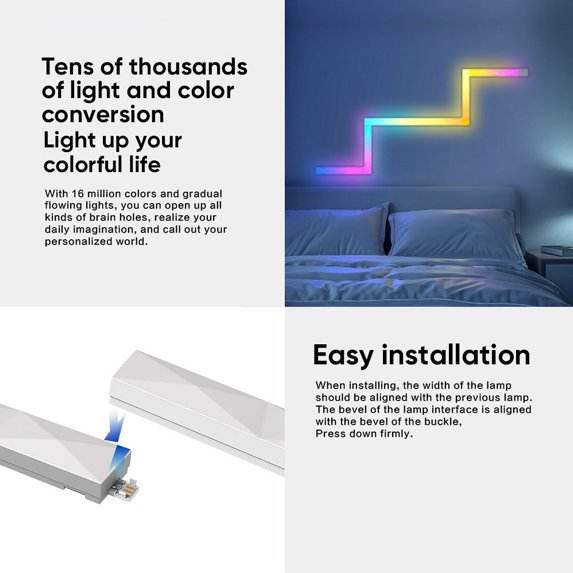 Tens of thousands of light and color conversion
Light up your colorful life

With 16 million colors and gradual flowing lights, you can open up all kinds of brain holes, realize your daily imagination, and call out your personalized world.

Easy installation

When installing, the width of the lamp should be aligned with the previous lamp. The bevel of the lamp interface is aligned with the bevel of the buckle,
Press down firmly.